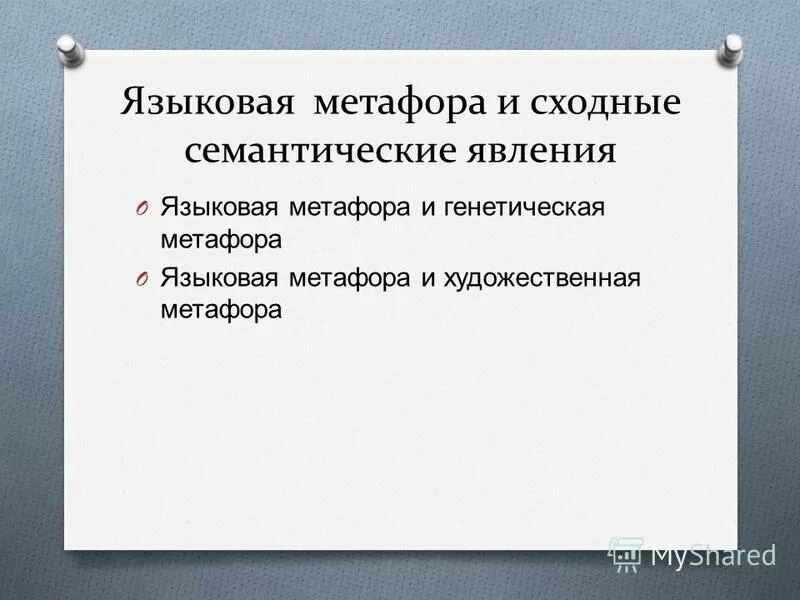 Языковая метафора и сходные семантические явления

O Языковая метафора и генетическая метафора

O Языковая метафора и художественная метафора

MyShared